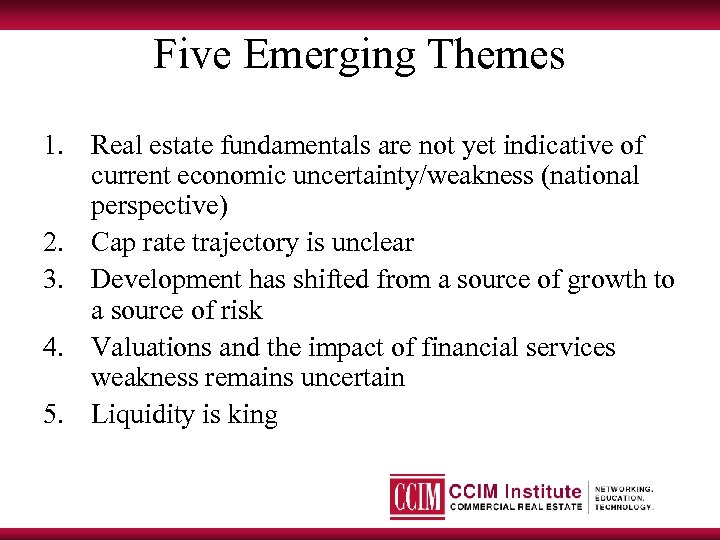 Five Emerging Themes

1. Real estate fundamentals are not yet indicative of current economic uncertainty/weakness (national perspective)
2. Cap rate trajectory is unclear
3. Development has shifted from a source of growth to a source of risk
4. Valuations and the impact of financial services weakness remains uncertain
5. Liquidity is king

CCIM CCIM Institute COMMERCIAL REAL ESTATE NETWORKING. EDUCATION. TECHNOLOGY.